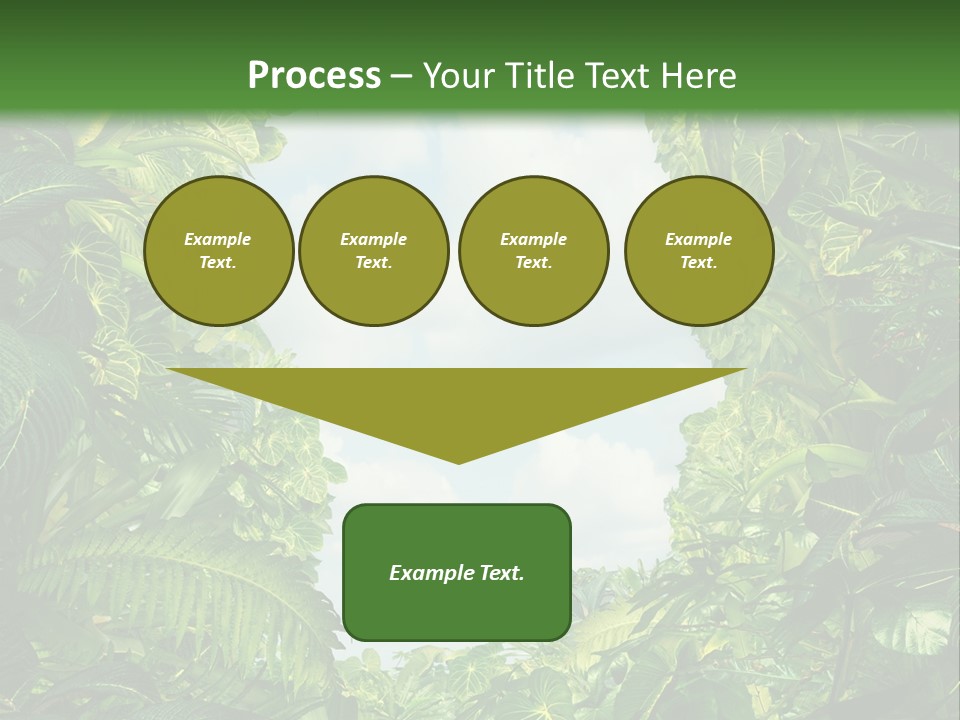 Process – Your Title Text Here

Example Text.

Example Text.

Example Text.

Example Text.

Example Text.